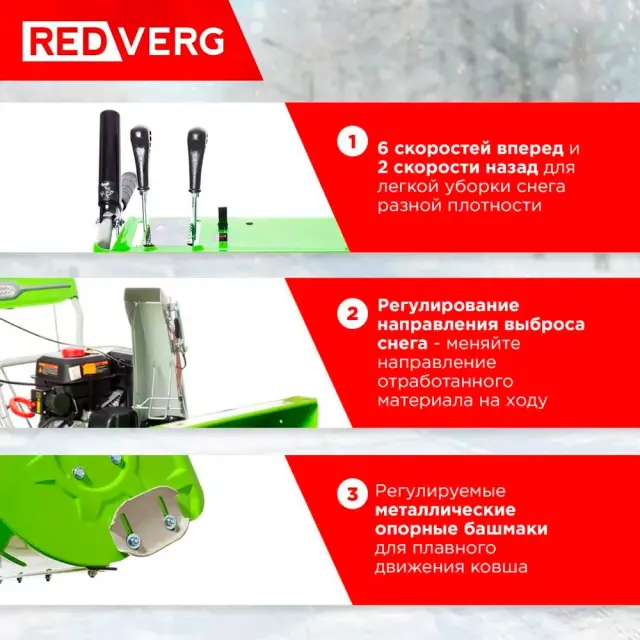 REDVERG

1 6 скоростей вперед и 2 скорости назад для легкой уборки снега разной плотности

2 Регулирование направления выброса снега - меняйте направление отработанного материала на ходу

3 Регулируемые металлические опорные башмаки для плавного движения ковша